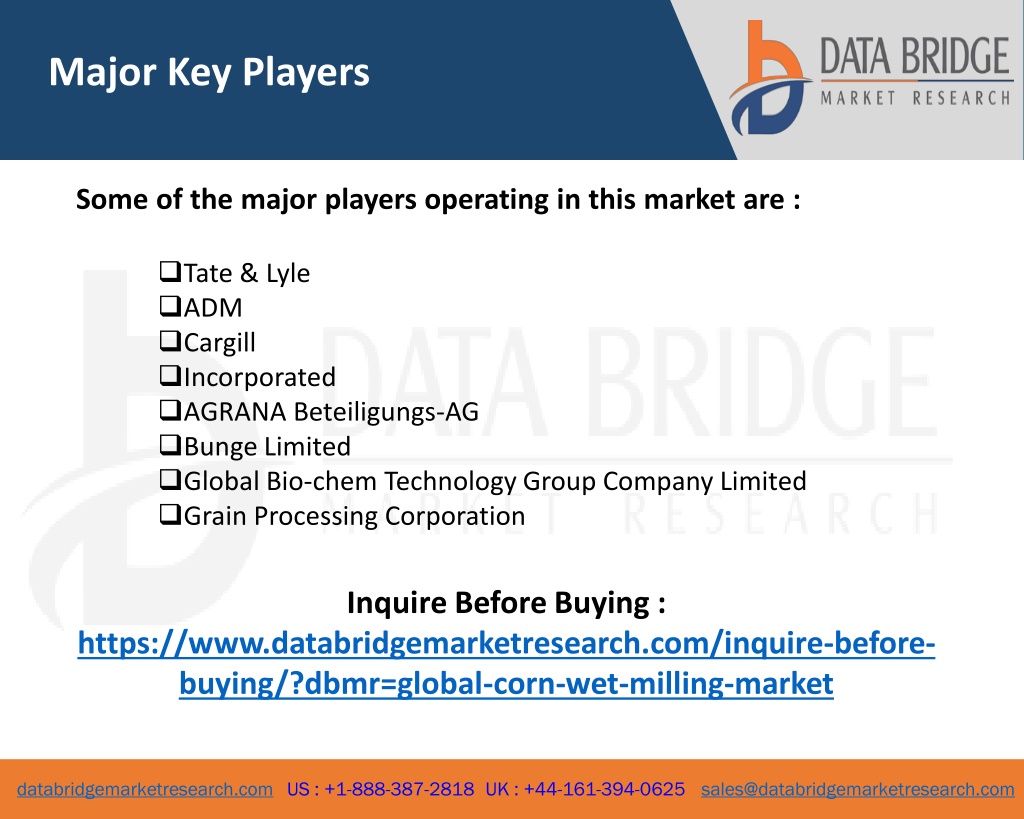 Major Key Players

DATA BRIDGE
MARKET RESEARCH

Some of the major players operating in this market are :

❑Tate & Lyle
❑ADM
❑Cargill
❑Incorporated
❑AGRANA Beteiligungs-AG
❑Bunge Limited
❑Global Bio-chem Technology Group Company Limited
❑Grain Processing Corporation

DATA BRIDGE
MARKET RESEARCH

Inquire Before Buying :
https://www.databridgemarketresearch.com/inquire-before-buying/?dbmr=global-corn-wet-milling-market

databridgemarketresearch.com US : +1-888-387-2818 UK : +44-161-394-0625 sales@databridgemarketresearch.com